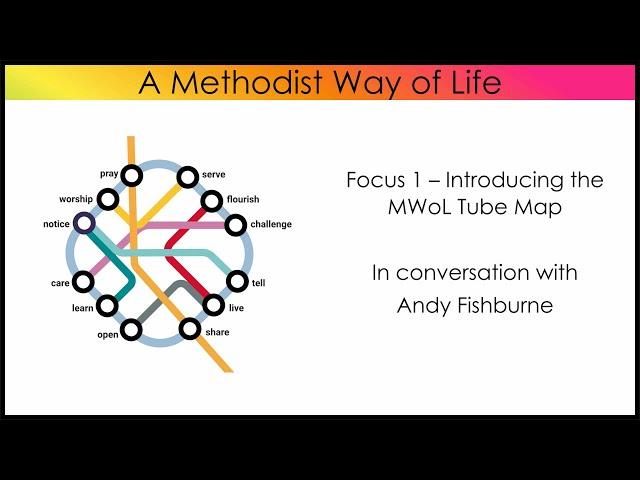 A Methodist Way of Life

pray
serve
worship
flourish
notice
challenge
care
tell
learn
live
open
share

Focus 1 – Introducing the MWoL Tube Map

In conversation with Andy Fishburne